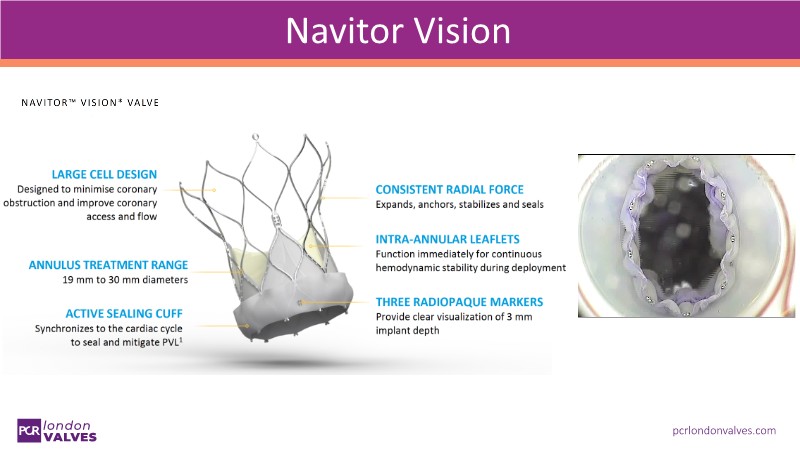 Navitor Vision

NAVITOR™ VISION* VALVE

LARGE CELL DESIGN
Designed to minimise coronary obstruction and improve coronary access and flow

ANNULUS TREATMENT RANGE
19 mm to 30 mm diameters

ACTIVE SEALING CUFF
Synchronizes to the cardiac cycle to seal and mitigate PVL$^1$

CONSISTENT RADIAL FORCE
Expands, anchors, stabilizes and seals

INTRA-ANNULAR LEAFLETS
Function immediately for continuous hemodynamic stability during deployment

THREE RADIOPAQUE MARKERS
Provide clear visualization of 3 mm implant depth

PCR london VALVES

pcrlondonvalves.com